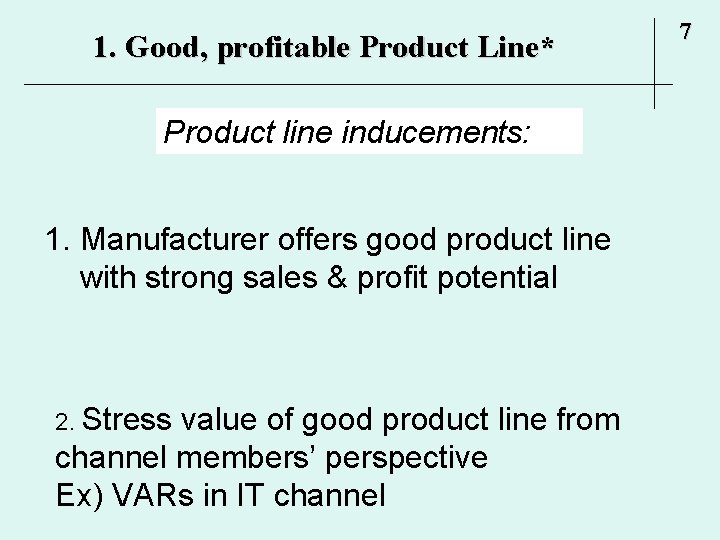 1. Good, profitable Product Line*

7

Product line inducements:

1. Manufacturer offers good product line with strong sales & profit potential

2. Stress value of good product line from channel members' perspective
Ex) VARs in IT channel